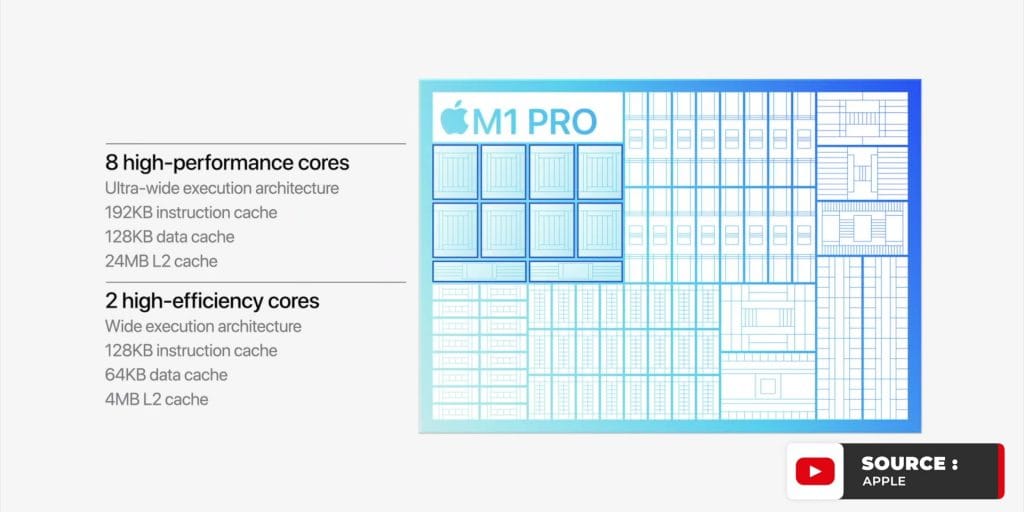 8 high-performance cores
Ultra-wide execution architecture
192KB instruction cache
128KB data cache
24MB L2 cache

2 high-efficiency cores
Wide execution architecture
128KB instruction cache
64KB data cache
4MB L2 cache

M1 PRO

SOURCE :
APPLE